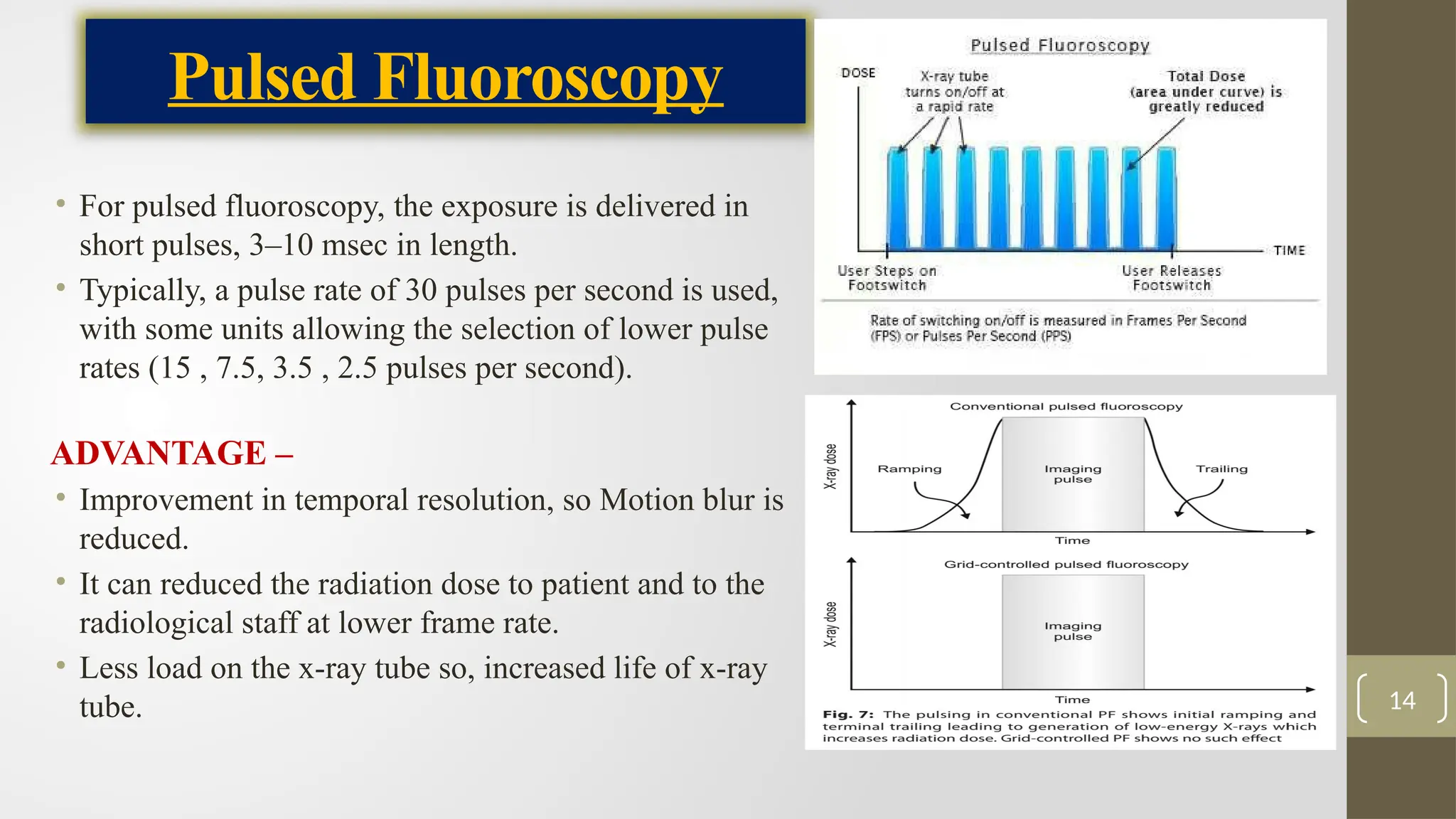 Pulsed Fluoroscopy

• For pulsed fluoroscopy, the exposure is delivered in short pulses, 3–10 msec in length.
• Typically, a pulse rate of 30 pulses per second is used, with some units allowing the selection of lower pulse rates (15 , 7.5, 3.5 , 2.5 pulses per second).

ADVANTAGE –
• Improvement in temporal resolution, so Motion blur is reduced.
• It can reduced the radiation dose to patient and to the radiological staff at lower frame rate.
• Less load on the x-ray tube so, increased life of x-ray tube.

Pulsed Fluoroscopy
DOSE
X-ray tube turns on/off at a rapid rate
Total Dose (area under curve) is greatly reduced
TIME
User Steps on Footswitch
User Releases Footswitch
Rate of switching on/off is measured in Frames Per Second (FPS) or Pulses Per Second (PPS)

Conventional pulsed fluoroscopy
X-ray dose
Ramping
Imaging pulse
Trailing
Time
Grid-controlled pulsed fluoroscopy
X-ray dose
Imaging pulse
Time
Fig. 7: The pulsing in conventional PF shows initial ramping and terminal trailing leading to generation of low-energy X-rays which increases radiation dose. Grid-controlled PF shows no such effect

14